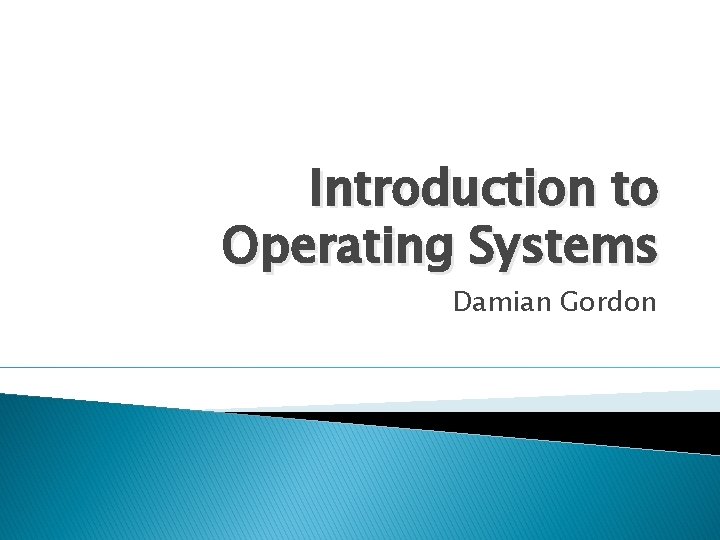 Introduction to Operating Systems

Damian Gordon